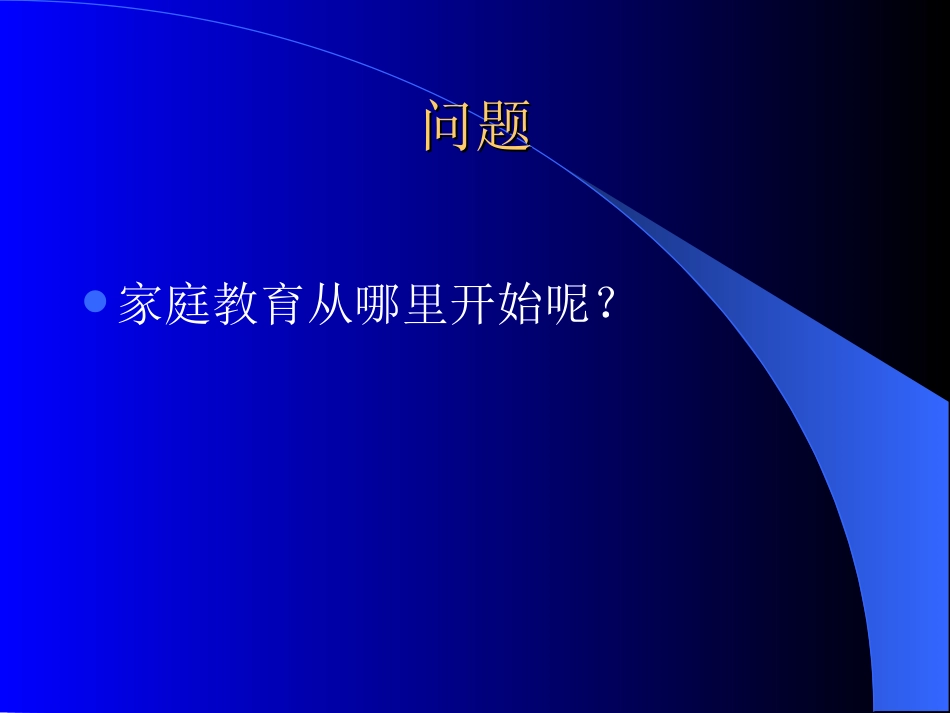 问题

家庭教育从哪里开始呢？